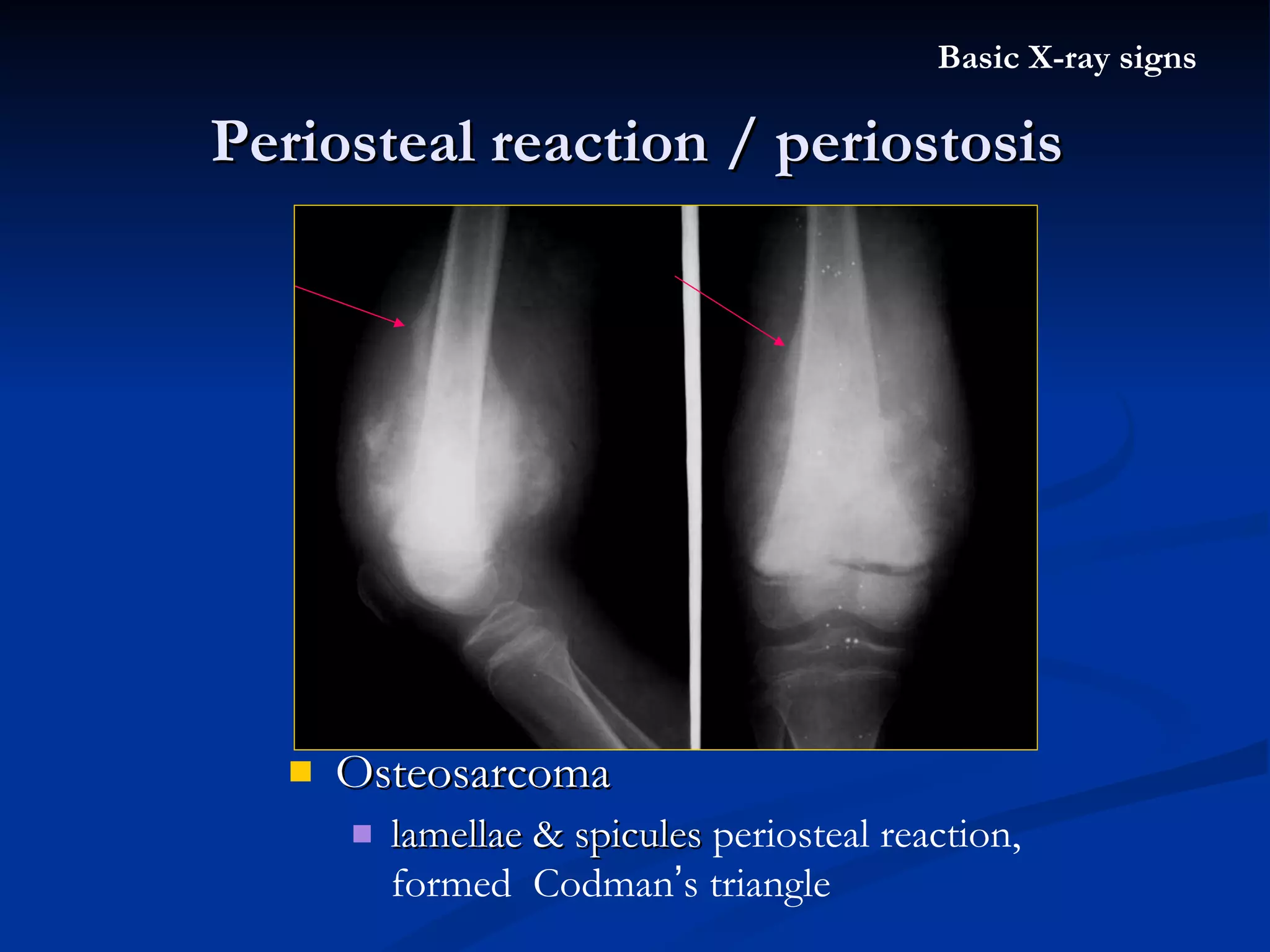 Basic X-ray signs

Periosteal reaction / periostosis

Osteosarcoma

lamellae & spicules periosteal reaction, formed Codman's triangle